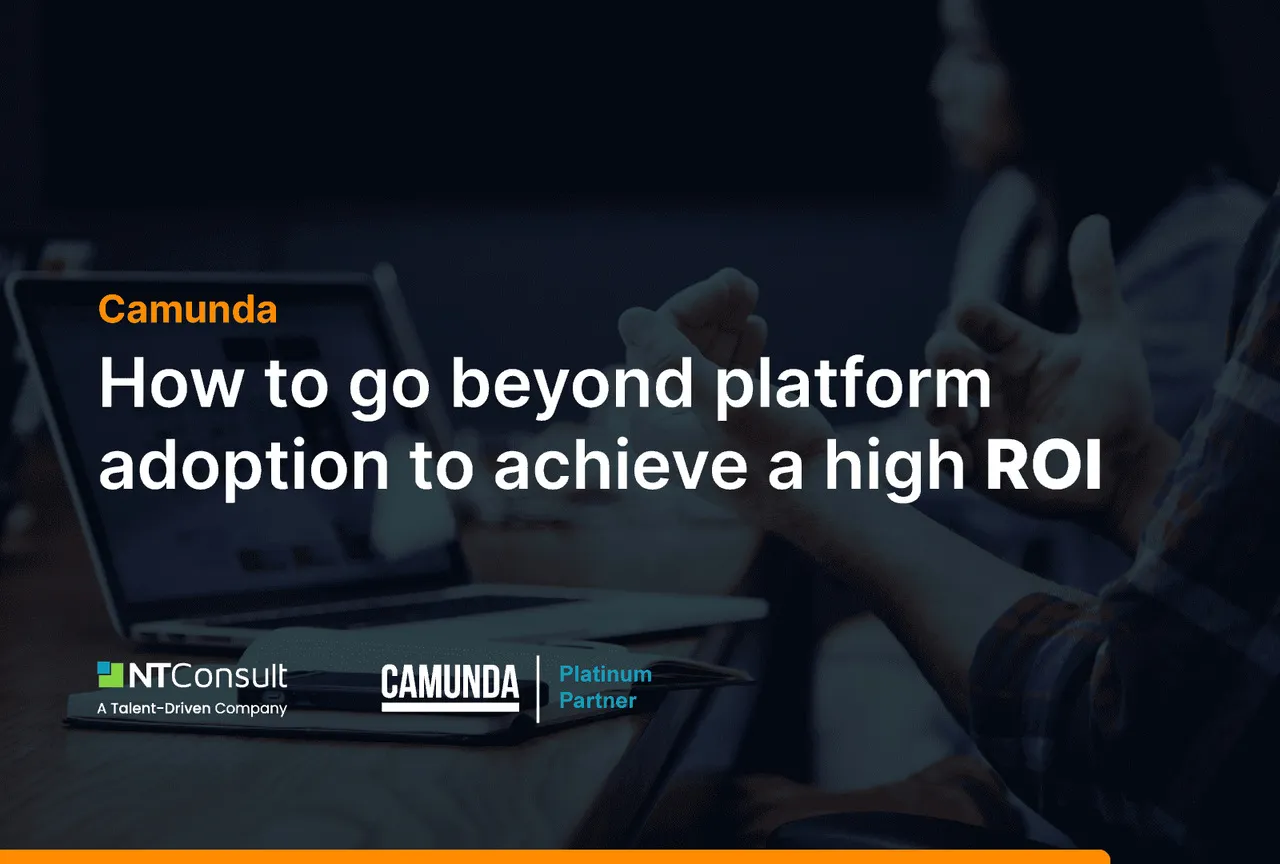 Camunda

How to go beyond platform adoption to achieve a high ROI

NTConsult
A Talent-Driven Company

CAMUNDA

Platinum Partner